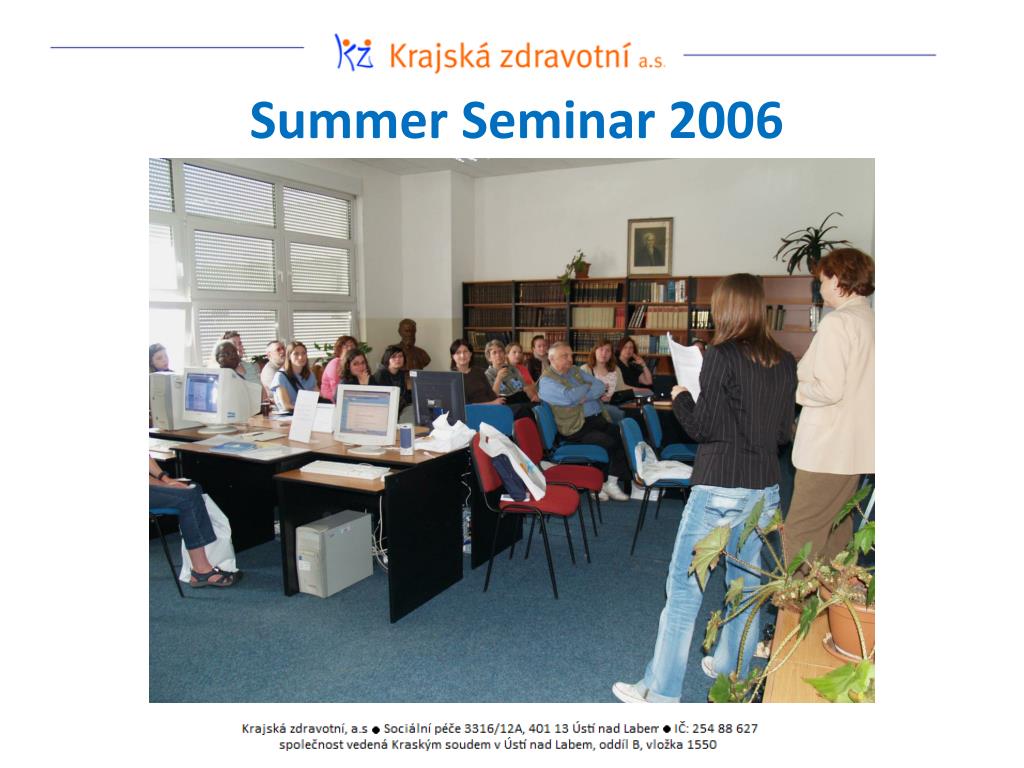 KZ Krajská zdravotní a.s.

Summer Seminar 2006

Krajská zdravotní, a.s ● Sociální péče 3316/12A, 401 13 Ústí nad Labem ● IČ: 254 88 627
společnost vedená Kraským soudem v Ústí nad Labem, oddíl B, vložka 1550